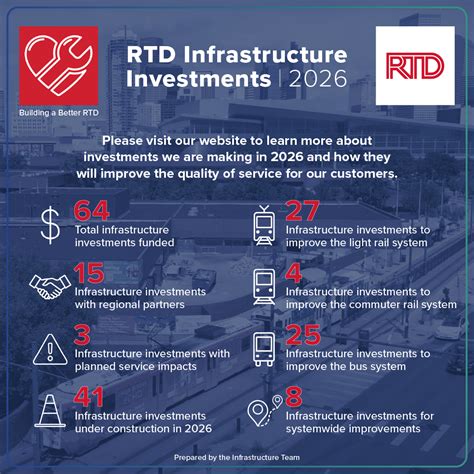 Building a Better RTD

RTD Infrastructure Investments | 2026

RTD

Please visit our website to learn more about investments we are making in 2026 and how they will improve the quality of service for our customers.

64
Total infrastructure investments funded

15
Infrastructure investments with regional partners

3
Infrastructure investments with planned service impacts

41
Infrastructure investments under construction in 2026

27
Infrastructure investments to improve the light rail system

4
Infrastructure investments to improve the commuter rail system

25
Infrastructure investments to improve the bus system

8
Infrastructure investments for systemwide improvements

Prepared by the Infrastructure Team